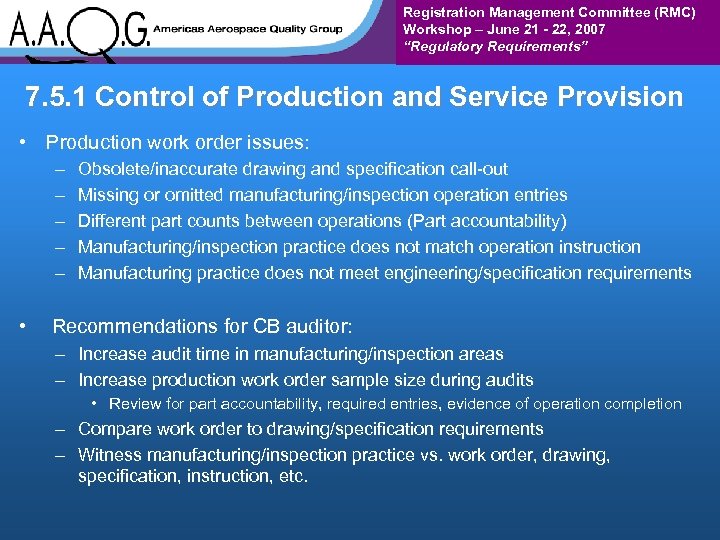 A.A.Q.G. Americas Aerospace Quality Group

Registration Management Committee (RMC)
Workshop – June 21 - 22, 2007
"Regulatory Requirements"

7.5.1 Control of Production and Service Provision

• Production work order issues:
– Obsolete/inaccurate drawing and specification call-out
– Missing or omitted manufacturing/inspection operation entries
– Different part counts between operations (Part accountability)
– Manufacturing/inspection practice does not match operation instruction
– Manufacturing practice does not meet engineering/specification requirements

• Recommendations for CB auditor:
– Increase audit time in manufacturing/inspection areas
– Increase production work order sample size during audits
• Review for part accountability, required entries, evidence of operation completion
– Compare work order to drawing/specification requirements
– Witness manufacturing/inspection practice vs. work order, drawing, specification, instruction, etc.